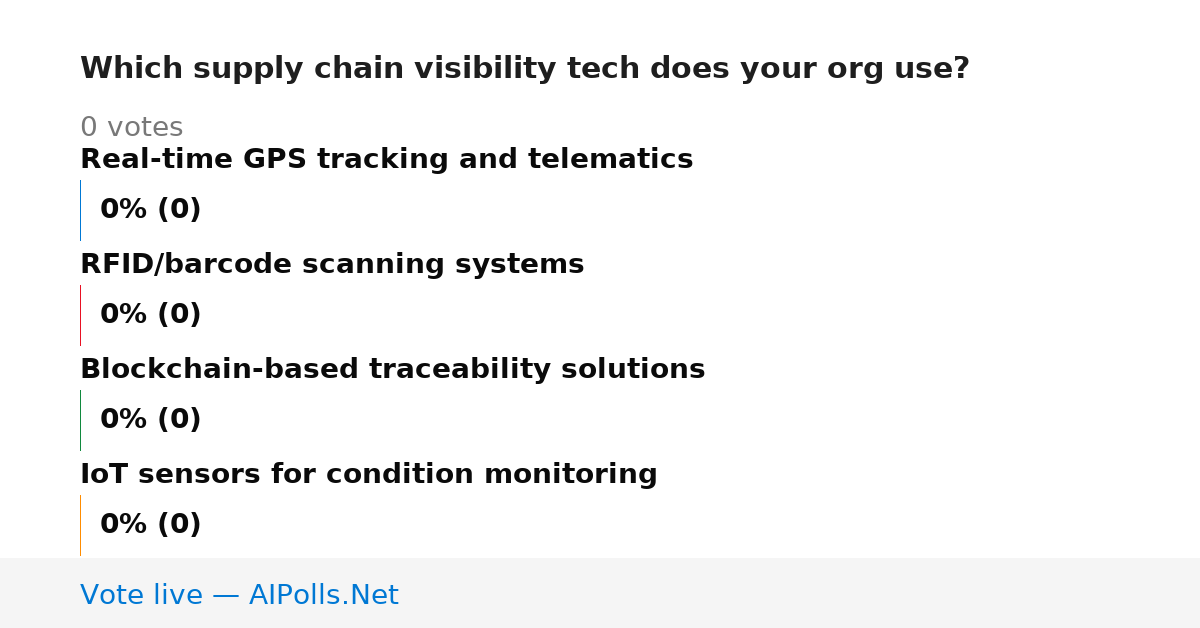 Which supply chain visibility tech does your org use?

0 votes

Real-time GPS tracking and telematics

0% (0)

RFID/barcode scanning systems

0% (0)

Blockchain-based traceability solutions

0% (0)

IoT sensors for condition monitoring

0% (0)

Vote live — AIPolls.Net